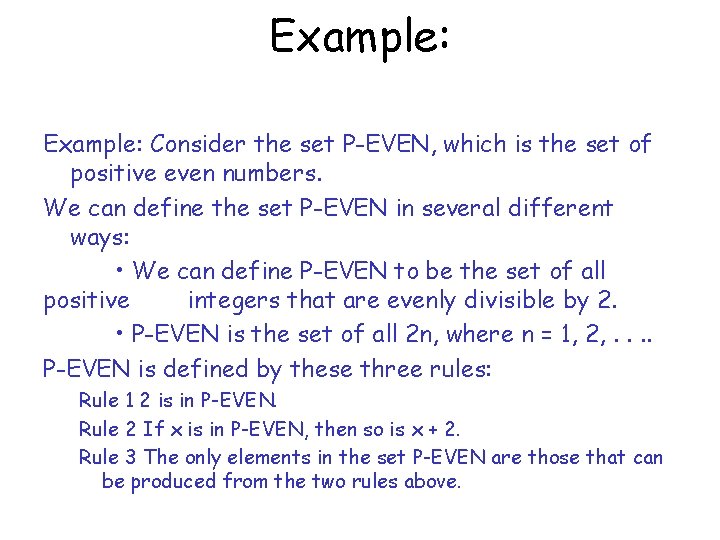 Example:

Example: Consider the set P-EVEN, which is the set of positive even numbers.

We can define the set P-EVEN in several different ways:

• We can define P-EVEN to be the set of all positive integers that are evenly divisible by 2.

• P-EVEN is the set of all 2n, where n = 1, 2, . . ..

P-EVEN is defined by these three rules:

Rule 1 2 is in P-EVEN.

Rule 2 If x is in P-EVEN, then so is x + 2.

Rule 3 The only elements in the set P-EVEN are those that can be produced from the two rules above.